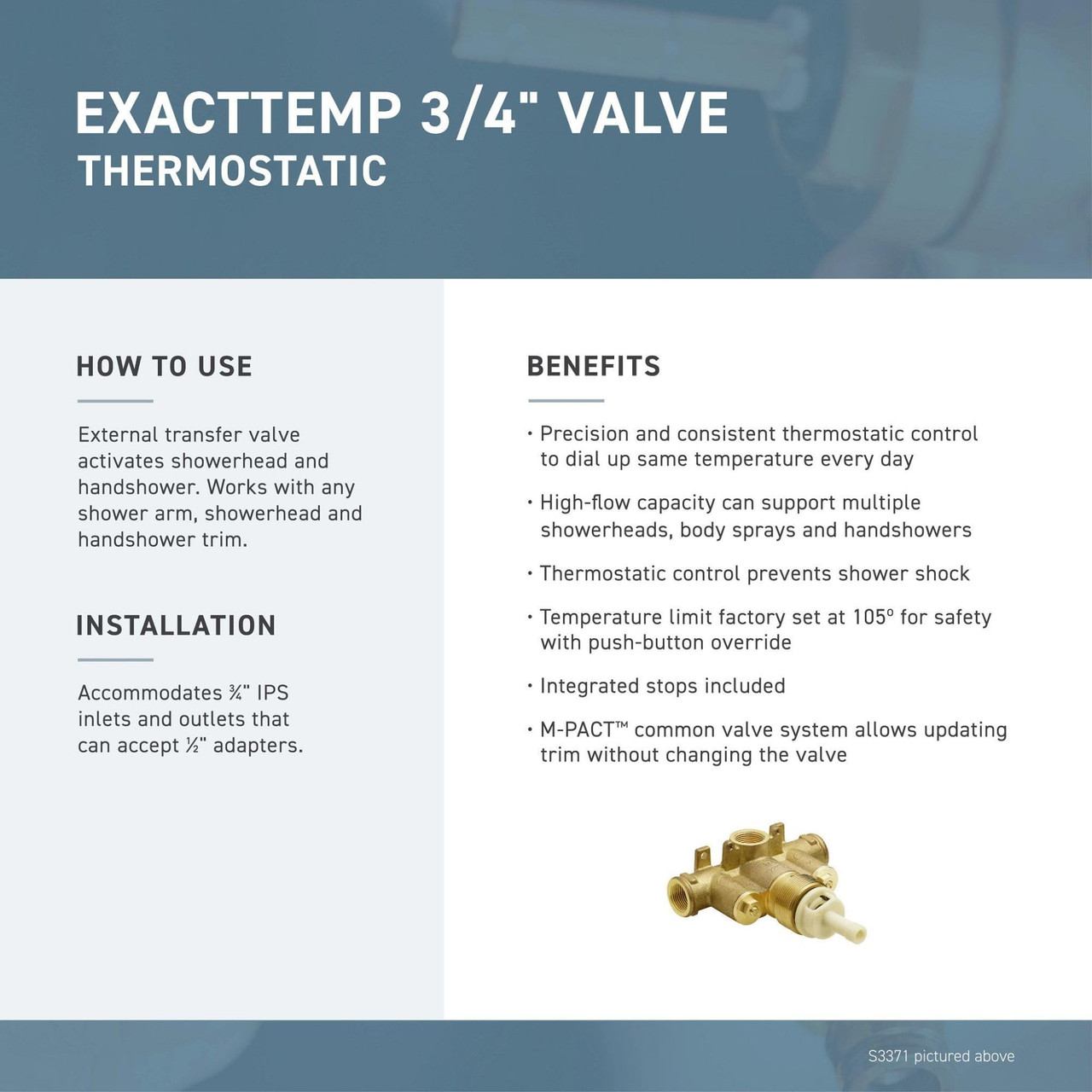 EXACTTEMP 3/4" VALVE
THERMOSTATIC

HOW TO USE

External transfer valve activates showerhead and handshower. Works with any shower arm, showerhead and handshower trim.

INSTALLATION

Accommodates ¾" IPS inlets and outlets that can accept ½" adapters.

BENEFITS

• Precision and consistent thermostatic control to dial up same temperature every day

• High-flow capacity can support multiple showerheads, body sprays and handshowers

• Thermostatic control prevents shower shock

• Temperature limit factory set at 105° for safety with push-button override

• Integrated stops included

• M-PACT™ common valve system allows updating trim without changing the valve

S3371 pictured above